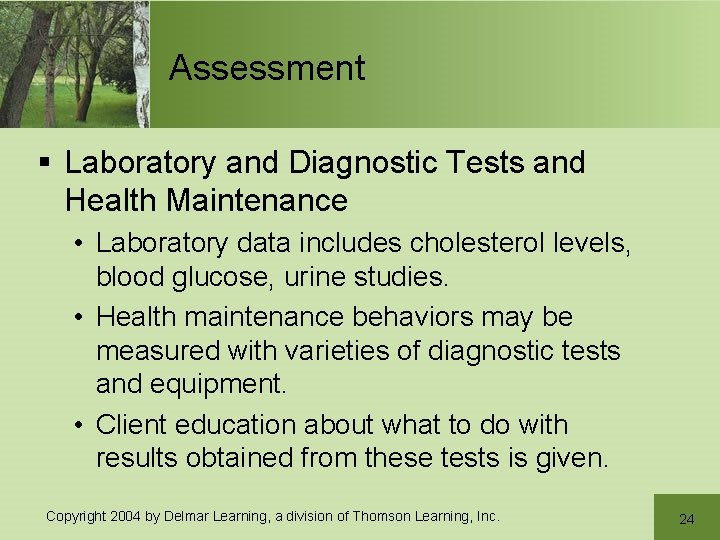 Assessment

▪ Laboratory and Diagnostic Tests and Health Maintenance

• Laboratory data includes cholesterol levels, blood glucose, urine studies.

• Health maintenance behaviors may be measured with varieties of diagnostic tests and equipment.

• Client education about what to do with results obtained from these tests is given.

Copyright 2004 by Delmar Learning, a division of Thomson Learning, Inc.

24